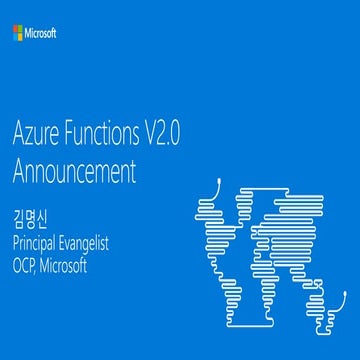 Microsoft

Azure Functions V2.0 Announcement

김명신
Principal Evangelist
OCP, Microsoft